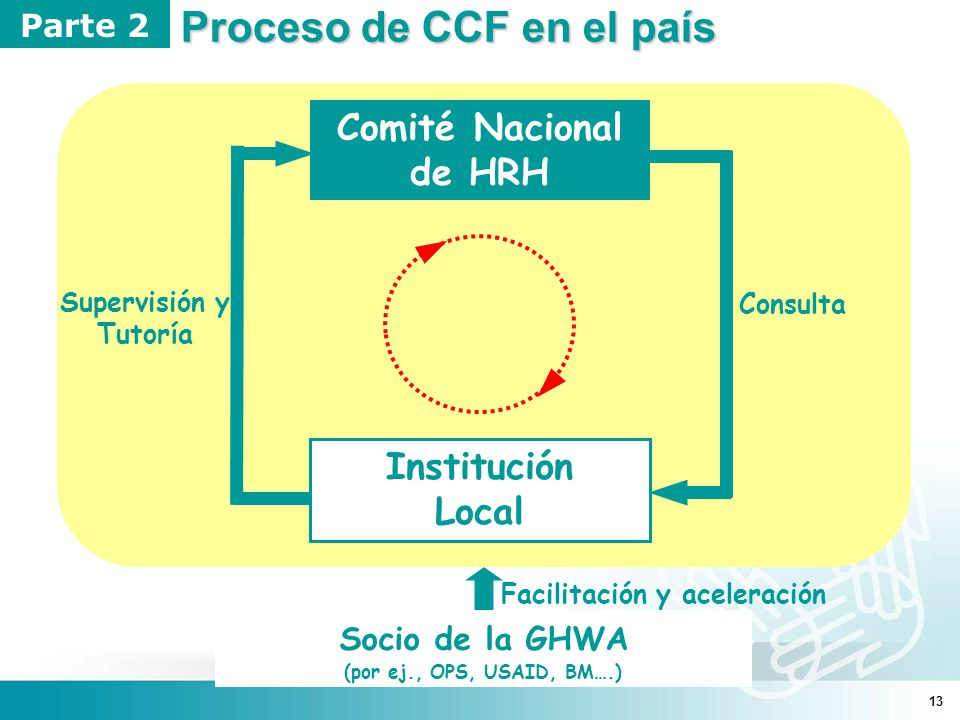 Parte 2 Proceso de CCF en el país

Comité Nacional de HRH

Supervisión y Tutoría

Consulta

Institución Local

Facilitación y aceleración

Socio de la GHWA
(por ej., OPS, USAID, BM….)

13